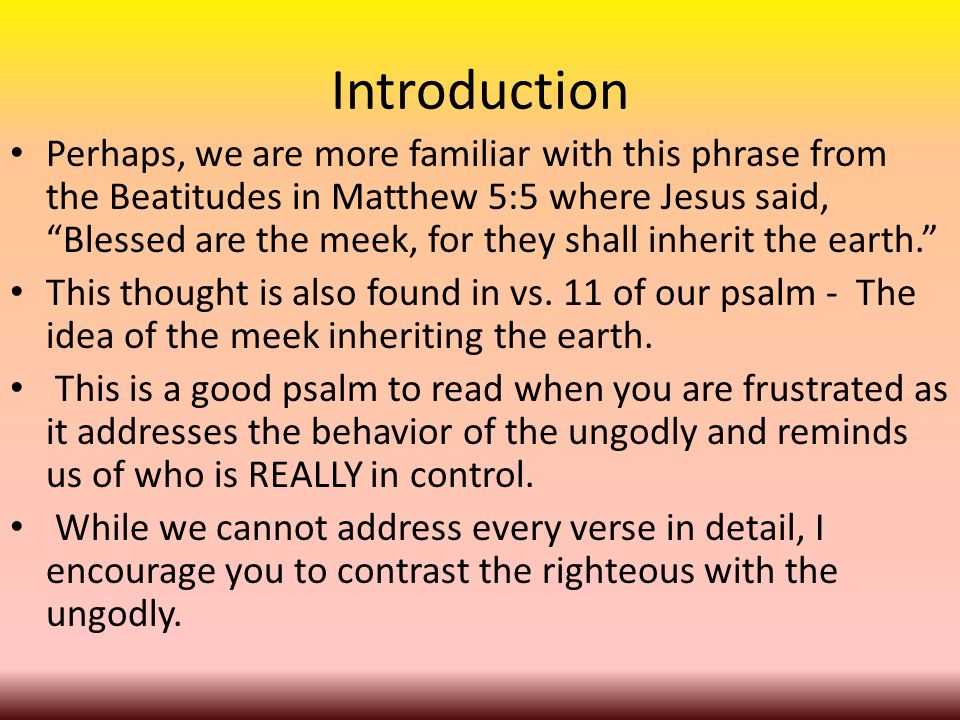 Introduction

• Perhaps, we are more familiar with this phrase from the Beatitudes in Matthew 5:5 where Jesus said, “Blessed are the meek, for they shall inherit the earth.”

• This thought is also found in vs. 11 of our psalm - The idea of the meek inheriting the earth.

• This is a good psalm to read when you are frustrated as it addresses the behavior of the ungodly and reminds us of who is REALLY in control.

• While we cannot address every verse in detail, I encourage you to contrast the righteous with the ungodly.